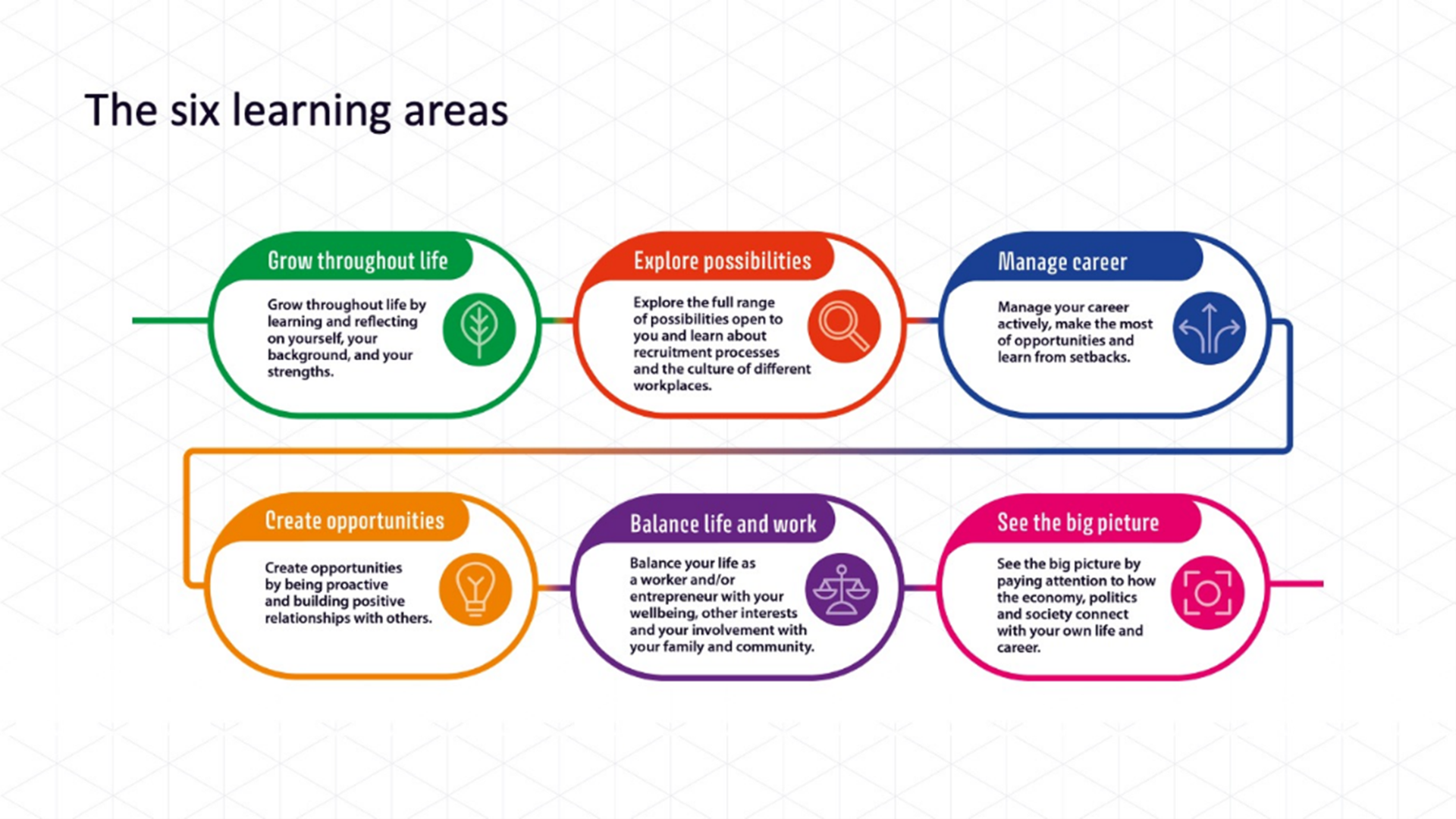 The six learning areas

Grow throughout life

Grow throughout life by learning and reflecting on yourself, your background, and your strengths.

Explore possibilities

Explore the full range of possibilities open to you and learn about recruitment processes and the culture of different workplaces.

Manage career

Manage your career actively, make the most of opportunities and learn from setbacks.

Create opportunities

Create opportunities by being proactive and building positive relationships with others.

Balance life and work

Balance your life as a worker and/or entrepreneur with your wellbeing, other interests and your involvement with your family and community.

See the big picture

See the big picture by paying attention to how the economy, politics and society connect with your own life and career.